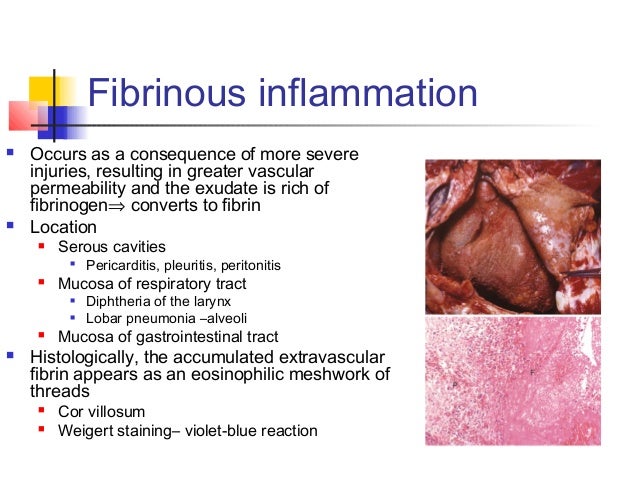 Fibrinous inflammation

- Occurs as a consequence of more severe injuries, resulting in greater vascular permeability and the exudate is rich of fibrinogen$\Rightarrow$ converts to fibrin
- Location
  - Serous cavities
    - Pericarditis, pleuritis, peritonitis
  - Mucosa of respiratory tract
    - Diphtheria of the larynx
    - Lobar pneumonia –alveoli
  - Mucosa of gastrointestinal tract
- Histologically, the accumulated extravascular fibrin appears as an eosinophilic meshwork of threads
  - Cor villosum
  - Weigert staining– violet-blue reaction

P

F